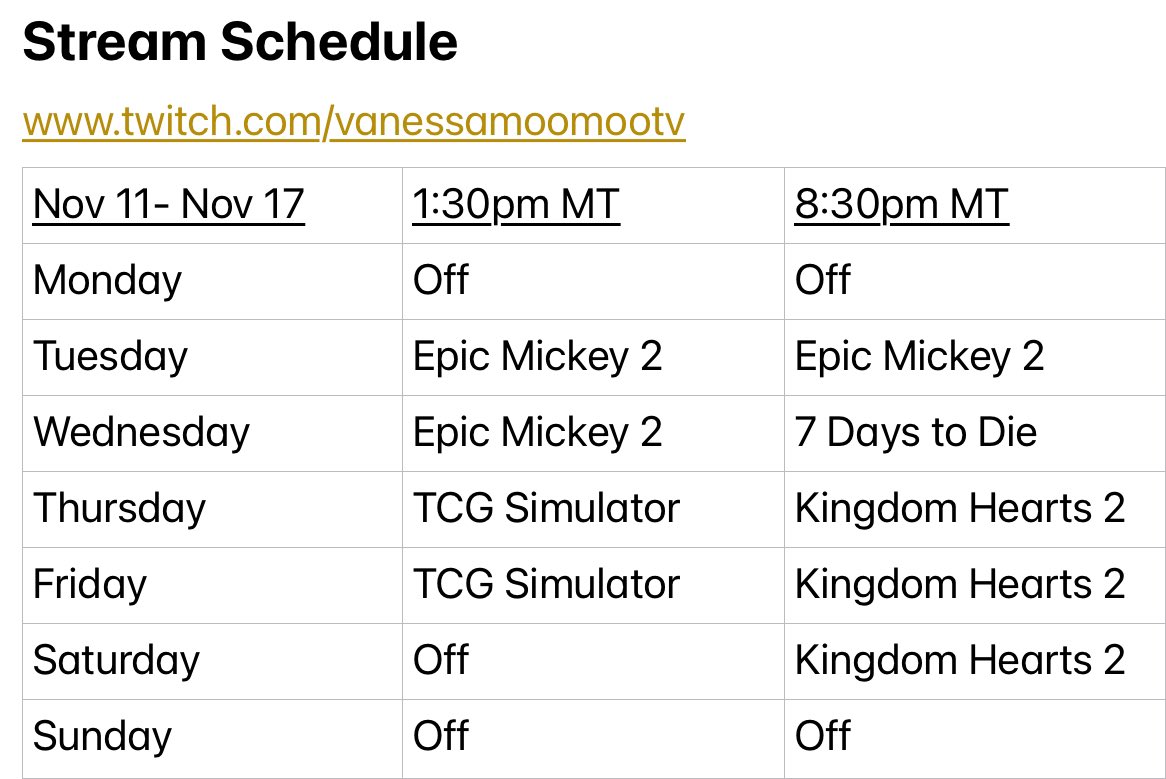 Stream Schedule

www.twitch.com/vanessamoomootv

| Nov 11- Nov 17 | 1:30pm MT | 8:30pm MT |
|---|---|---|
| Monday | Off | Off |
| Tuesday | Epic Mickey 2 | Epic Mickey 2 |
| Wednesday | Epic Mickey 2 | 7 Days to Die |
| Thursday | TCG Simulator | Kingdom Hearts 2 |
| Friday | TCG Simulator | Kingdom Hearts 2 |
| Saturday | Off | Kingdom Hearts 2 |
| Sunday | Off | Off |